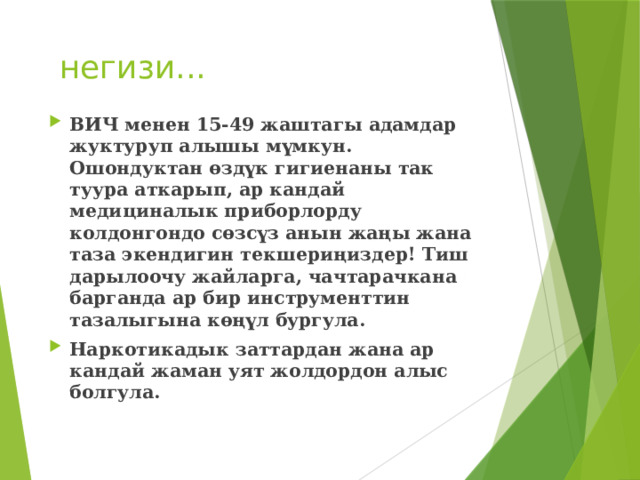 негизи…

ВИЧ менен 15-49 жаштагы адамдар жуктуруп алышы мүмкун. Ошондуктан өздүк гигиенаны так туура аткарып, ар кандай медициналык приборлорду колдонгондо сөзсүз анын жаңы жана таза экендигин текшериңиздер! Тиш дарылоочу жайларга, чачтарачкана барганда ар бир инструменттин тазалыгына көңүл бургула.

Наркотикадык заттардан жана ар кандай жаман уят жолдордон алыс болгула.